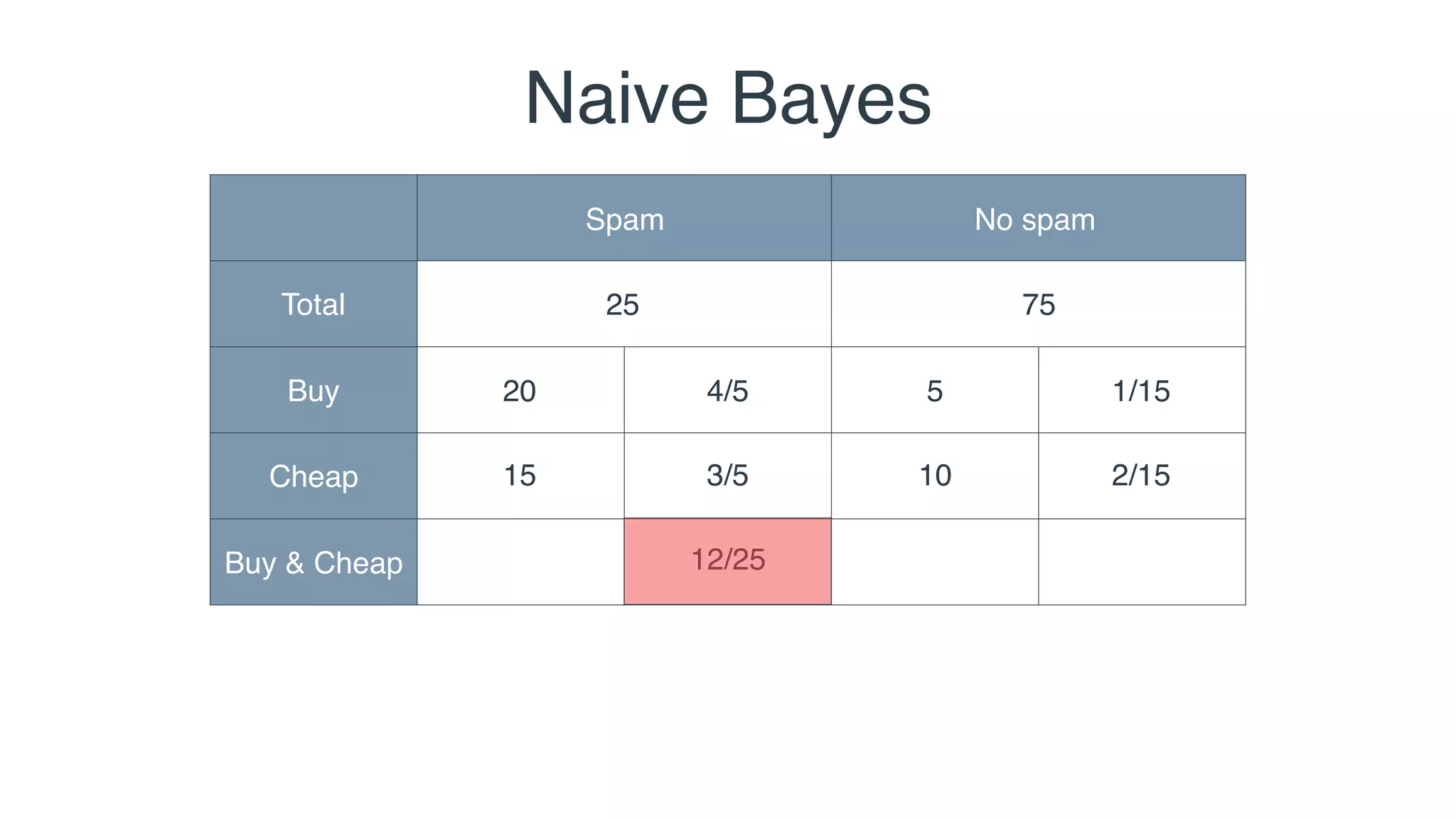 Naive Bayes

| | Spam | | No spam | |
|---|---|---|---|---|
| Total | 25 | | 75 | |
| Buy | 20 | 4/5 | 5 | 1/15 |
| Cheap | 15 | 3/5 | 10 | 2/15 |
| Buy & Cheap | | 12/25 | | |